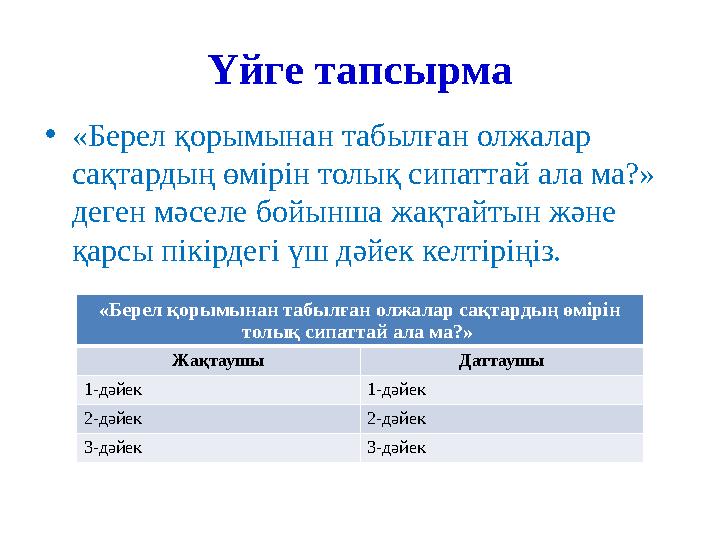 Үйге тапсырма

• «Берел қорымынан табылған олжалар сақтардың өмірін толық сипаттай ала ма?» деген мәселе бойынша жақтайтын және қарсы пікірдегі үш дәйек келтіріңіз.

| «Берел қорымынан табылған олжалар сақтардың өмірін толық сипаттай ала ма?» | |
|---|---|
| Жақтаушы | Даттаушы |
| 1-дәйек | 1-дәйек |
| 2-дәйек | 2-дәйек |
| 3-дәйек | 3-дәйек |